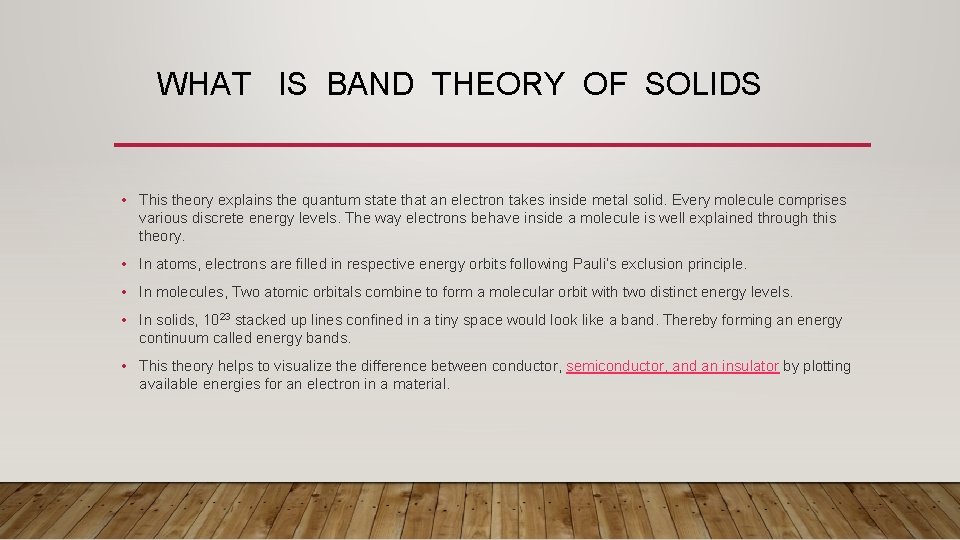 WHAT IS BAND THEORY OF SOLIDS

• This theory explains the quantum state that an electron takes inside metal solid. Every molecule comprises various discrete energy levels. The way electrons behave inside a molecule is well explained through this theory.

• In atoms, electrons are filled in respective energy orbits following Pauli's exclusion principle.

• In molecules, Two atomic orbitals combine to form a molecular orbit with two distinct energy levels.

• In solids, $10^{23}$ stacked up lines confined in a tiny space would look like a band. Thereby forming an energy continuum called energy bands.

• This theory helps to visualize the difference between conductor, semiconductor, and an insulator by plotting available energies for an electron in a material.